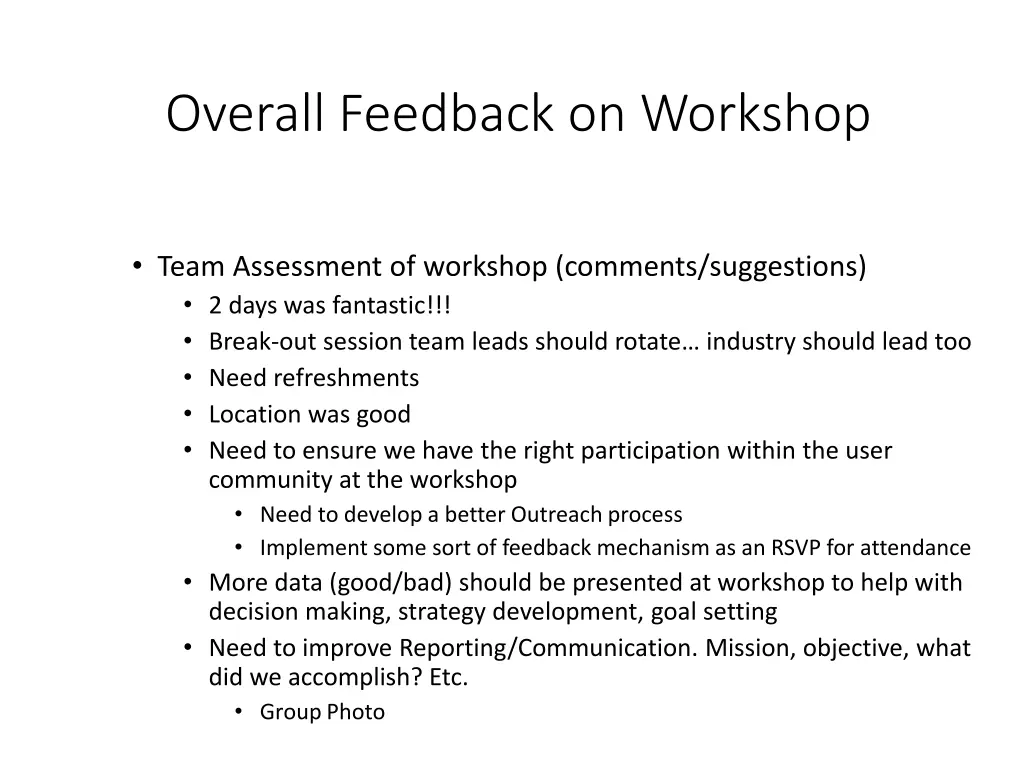 Overall Feedback on Workshop

• Team Assessment of workshop (comments/suggestions)
  • 2 days was fantastic!!!
  • Break-out session team leads should rotate… industry should lead too
  • Need refreshments
  • Location was good
  • Need to ensure we have the right participation within the user community at the workshop
    • Need to develop a better Outreach process
    • Implement some sort of feedback mechanism as an RSVP for attendance
  • More data (good/bad) should be presented at workshop to help with decision making, strategy development, goal setting
  • Need to improve Reporting/Communication. Mission, objective, what did we accomplish? Etc.
    • Group Photo